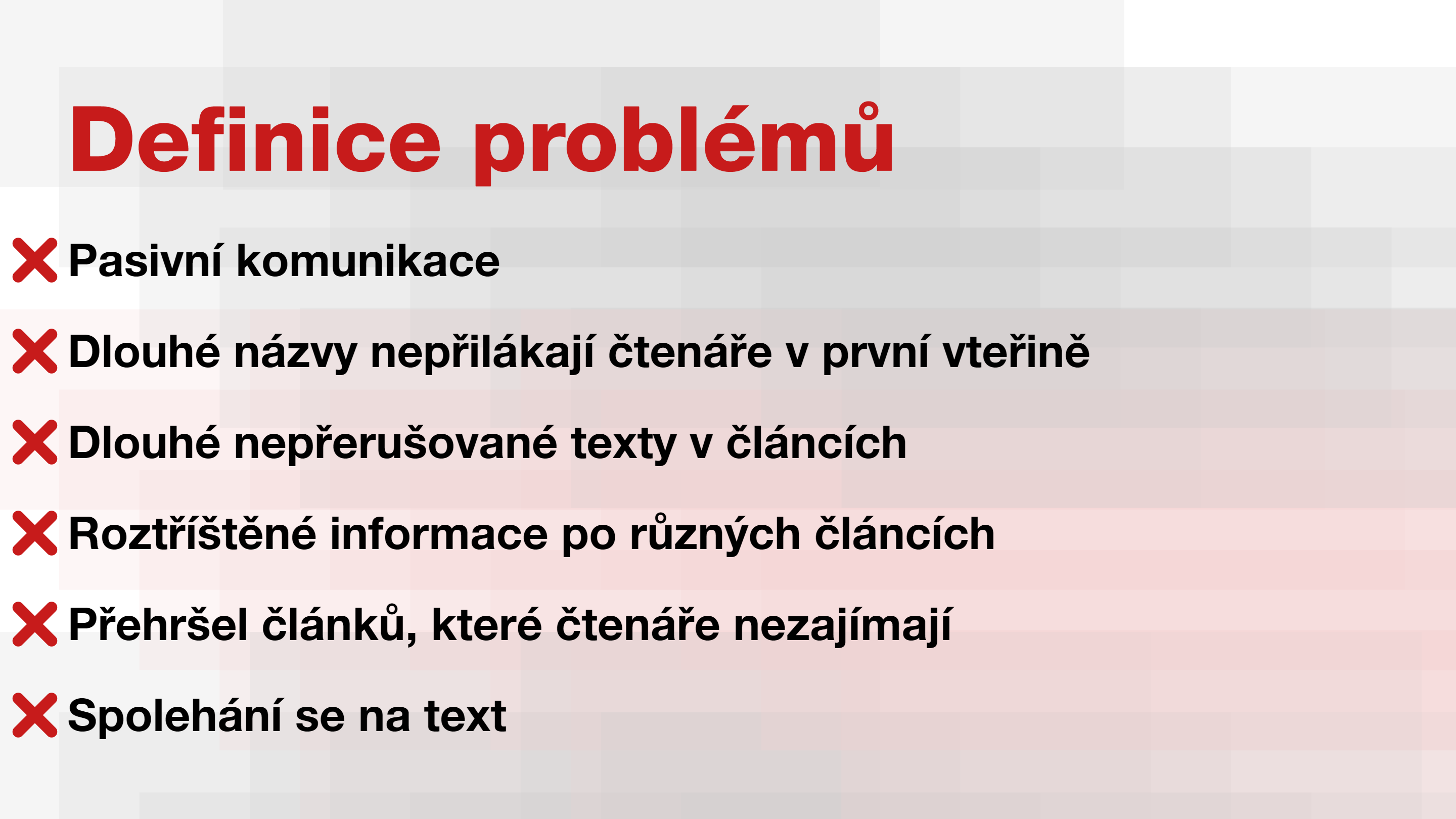 Definice problémů

Pasivní komunikace

Dlouhé názvy nepřilákají čtenáře v první vteřině

Dlouhé nepřerušované texty v článcích

Roztříštěné informace po různých článcích

Přehršel článků, které čtenáře nezajímají

Spolehání se na text